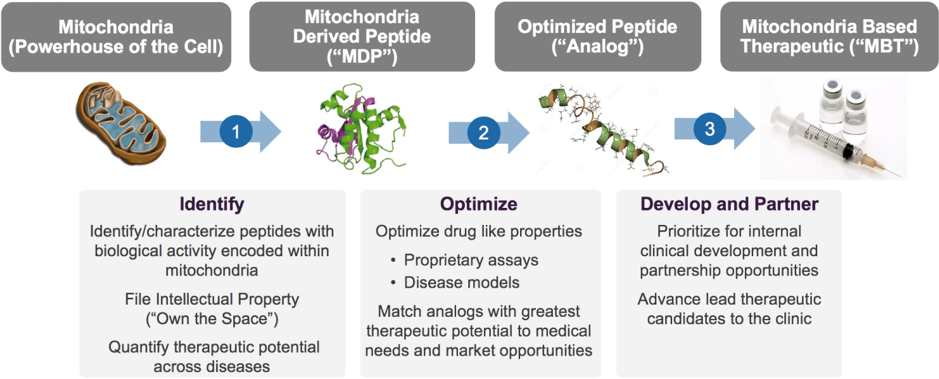 Mitochondria (Powerhouse of the Cell)

Mitochondria Derived Peptide ("MDP")

Optimized Peptide ("Analog")

Mitochondria Based Therapeutic ("MBT")

1

2

3

Identify

Identify/characterize peptides with biological activity encoded within mitochondria

File Intellectual Property ("Own the Space")

Quantify therapeutic potential across diseases

Optimize

Optimize drug like properties

• Proprietary assays
• Disease models

Match analogs with greatest therapeutic potential to medical needs and market opportunities

Develop and Partner

Prioritize for internal clinical development and partnership opportunities

Advance lead therapeutic candidates to the clinic